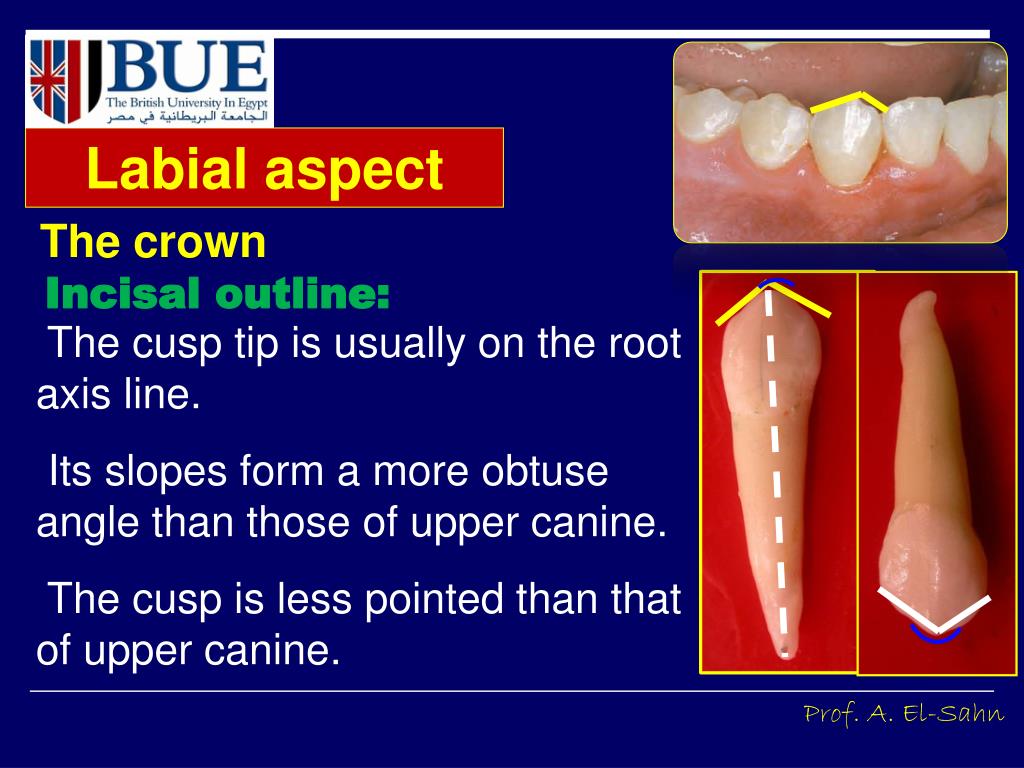 BUE
The British University In Egypt
الجامعة البريطانية في مصر

Labial aspect

The crown
Incisal outline:
The cusp tip is usually on the root axis line.

Its slopes form a more obtuse angle than those of upper canine.

The cusp is less pointed than that of upper canine.

Prof. A. El-Sahn